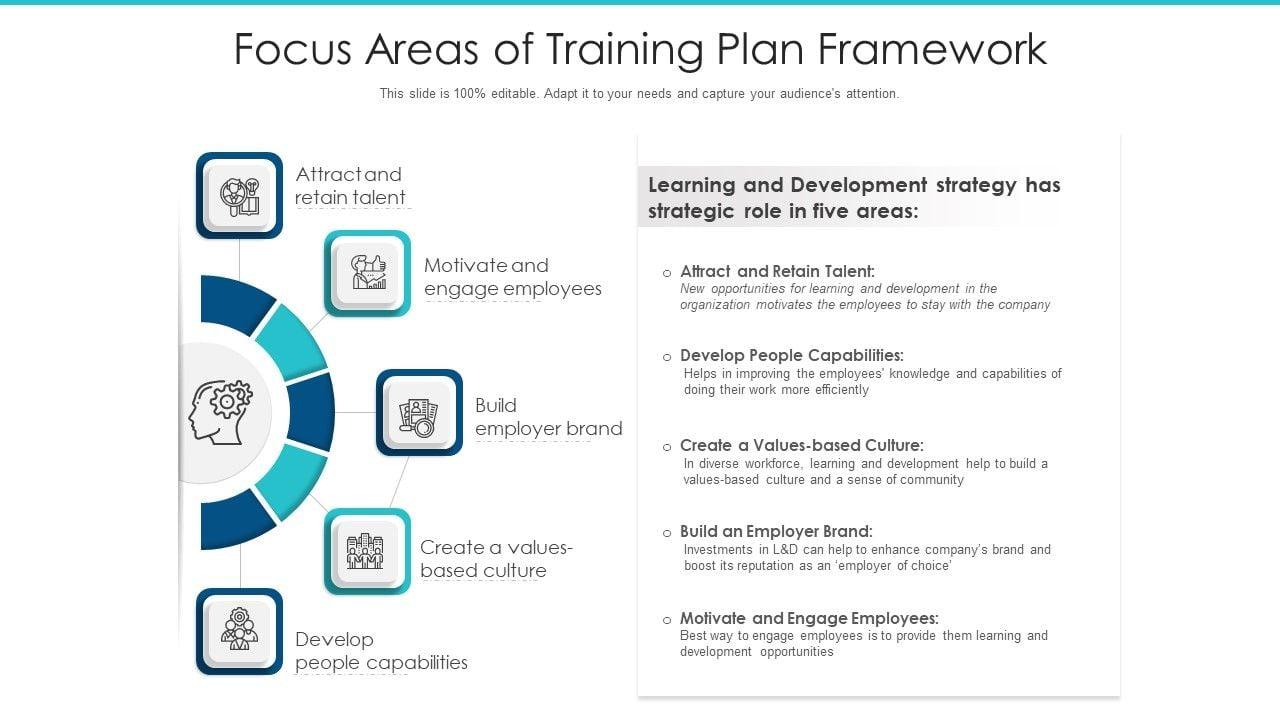 Focus Areas of Training Plan Framework

This slide is 100% editable. Adapt it to your needs and capture your audience's attention.

Attract and retain talent

Motivate and engage employees

Build employer brand

Create a values-based culture

Develop people capabilities

Learning and Development strategy has strategic role in five areas:

o Attract and Retain Talent:
New opportunities for learning and development in the organization motivates the employees to stay with the company

o Develop People Capabilities:
Helps in improving the employees' knowledge and capabilities of doing their work more efficiently

o Create a Values-based Culture:
In diverse workforce, learning and development help to build a values-based culture and a sense of community

o Build an Employer Brand:
Investments in L&D can help to enhance company's brand and boost its reputation as an 'employer of choice'

o Motivate and Engage Employees:
Best way to engage employees is to provide them learning and development opportunities